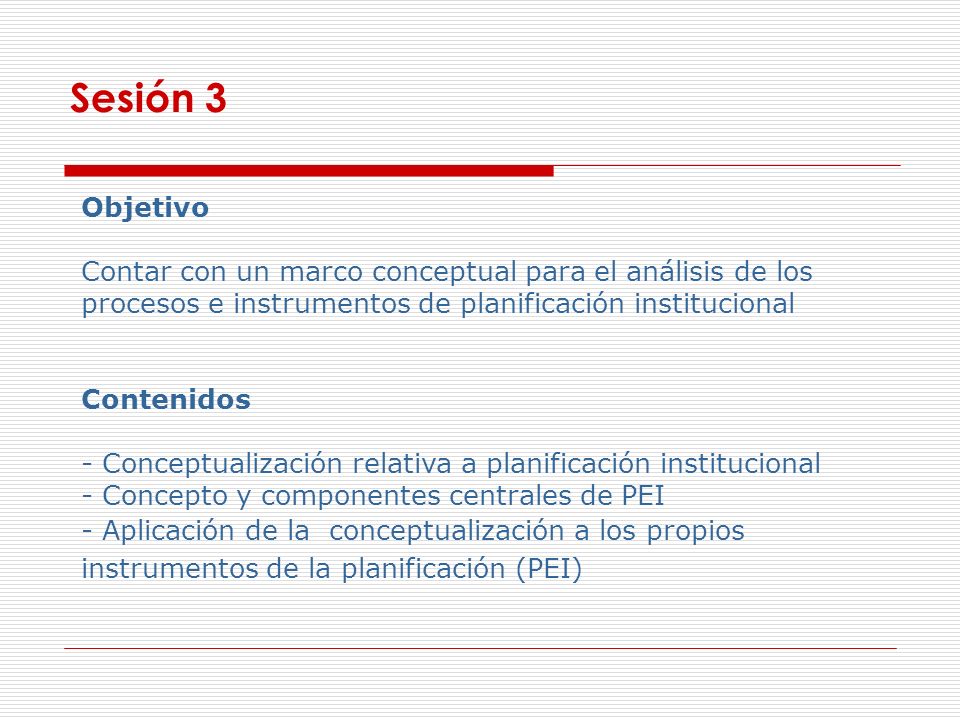 Sesión 3

Objetivo

Contar con un marco conceptual para el análisis de los procesos e instrumentos de planificación institucional

Contenidos

- Conceptualización relativa a planificación institucional
- Concepto y componentes centrales de PEI
- Aplicación de la conceptualización a los propios instrumentos de la planificación (PEI)